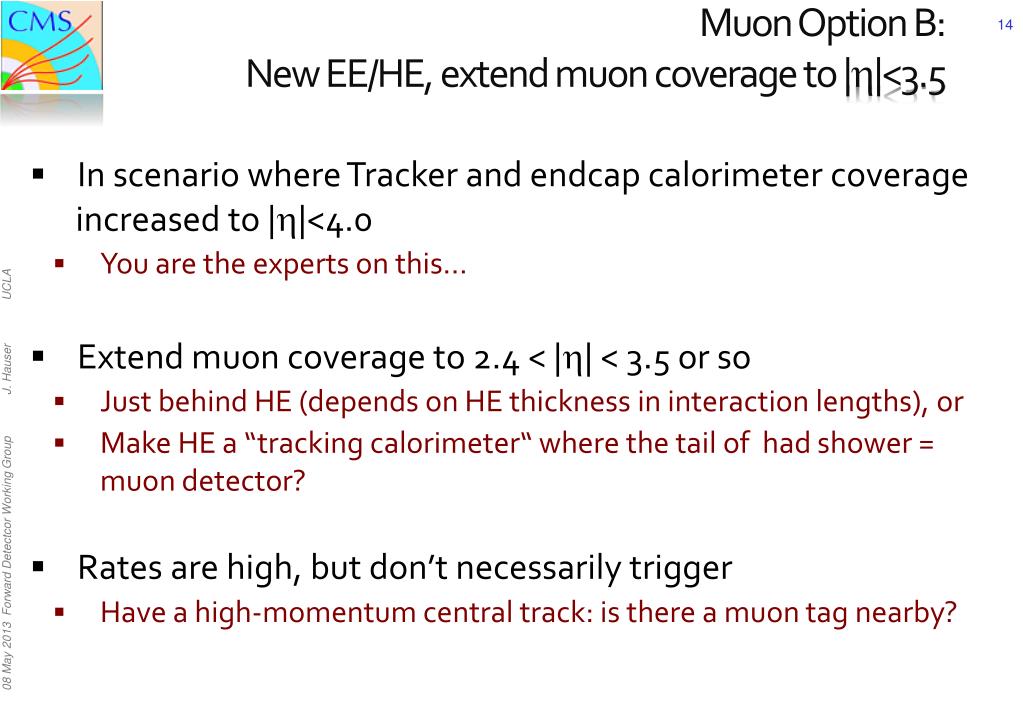 CMS

Muon Option B:
New EE/HE, extend muon coverage to $|\eta|<3.5$

14

▪ In scenario where Tracker and endcap calorimeter coverage increased to $|\eta|<4.0$
▪ You are the experts on this…

▪ Extend muon coverage to $2.4 < |\eta| < 3.5$ or so
▪ Just behind HE (depends on HE thickness in interaction lengths), or
▪ Make HE a “tracking calorimeter“ where the tail of had shower = muon detector?

▪ Rates are high, but don’t necessarily trigger
▪ Have a high-momentum central track: is there a muon tag nearby?

08 May 2013 Forward Detector Working Group J. Hauser UCLA